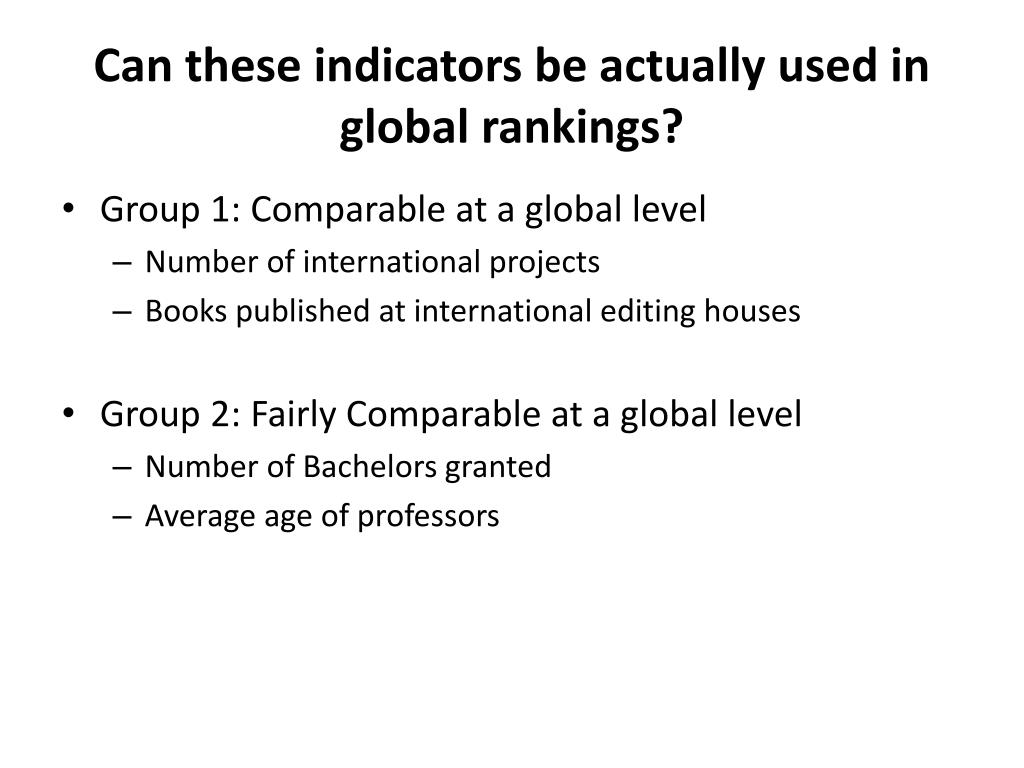 Can these indicators be actually used in global rankings?

• Group 1: Comparable at a global level
– Number of international projects
– Books published at international editing houses

• Group 2: Fairly Comparable at a global level
– Number of Bachelors granted
– Average age of professors